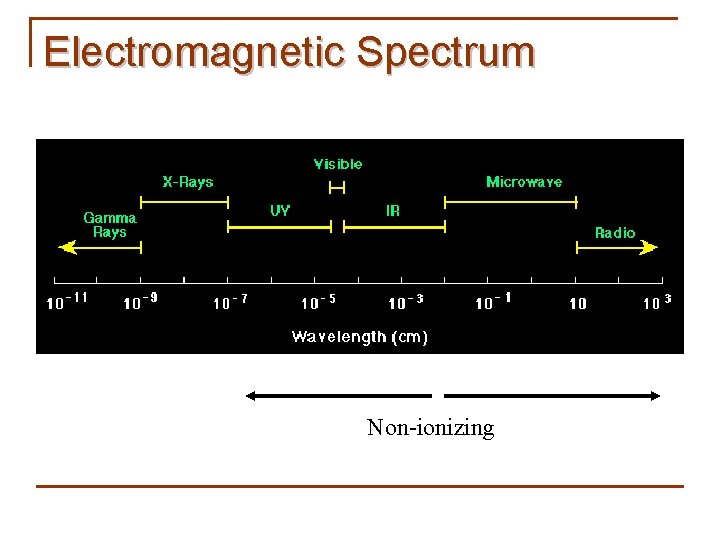 Electromagnetic Spectrum

Visible

X-Rays

Microwave

Gamma Rays

UV

IR

Radio

$10^{-11}$ $10^{-9}$ $10^{-7}$ $10^{-5}$ $10^{-3}$ $10^{-1}$ $10$ $10^{3}$

Wavelength (cm)

Non-ionizing